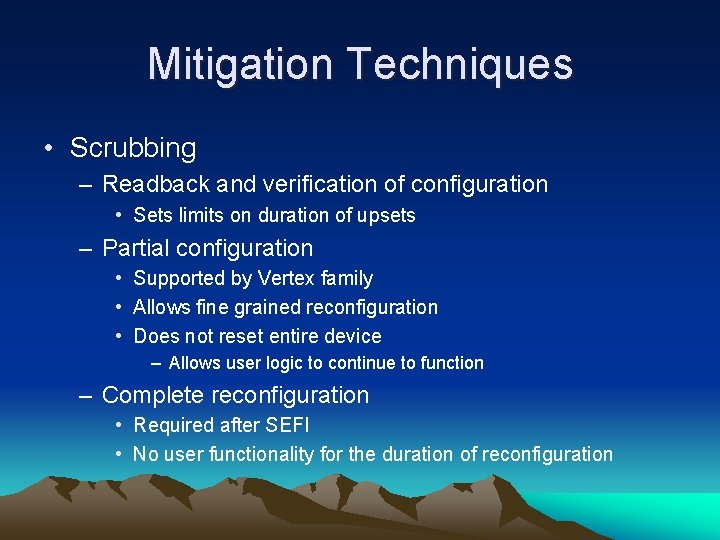 Mitigation Techniques

• Scrubbing
– Readback and verification of configuration
• Sets limits on duration of upsets
– Partial configuration
• Supported by Vertex family
• Allows fine grained reconfiguration
• Does not reset entire device
– Allows user logic to continue to function
– Complete reconfiguration
• Required after SEFI
• No user functionality for the duration of reconfiguration